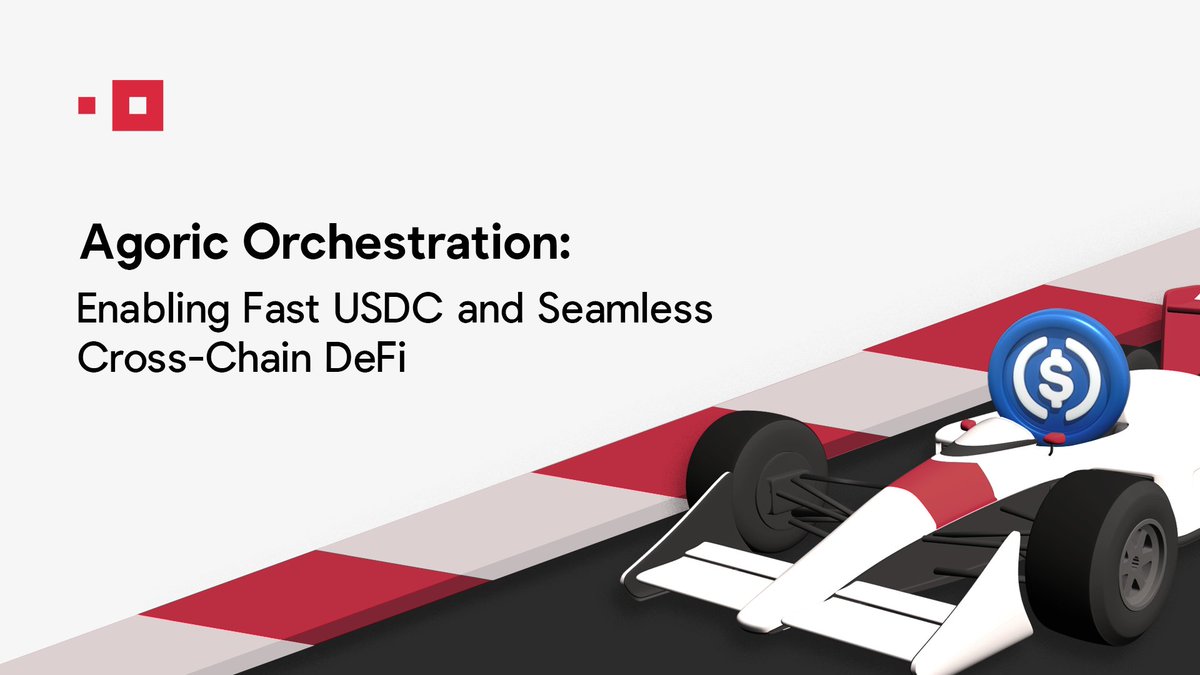 Agoric Orchestration:

Enabling Fast USDC and Seamless Cross-Chain DeFi

$